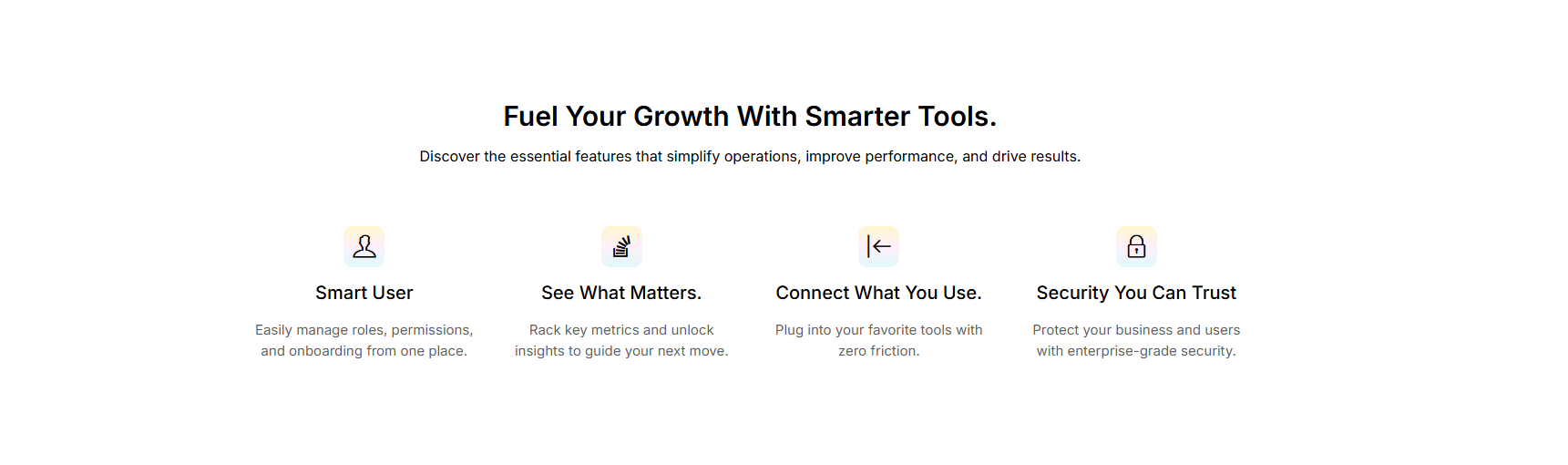 Fuel Your Growth With Smarter Tools.

Discover the essential features that simplify operations, improve performance, and drive results.

Smart User

Easily manage roles, permissions, and onboarding from one place.

See What Matters.

Rack key metrics and unlock insights to guide your next move.

Connect What You Use.

Plug into your favorite tools with zero friction.

Security You Can Trust

Protect your business and users with enterprise-grade security.